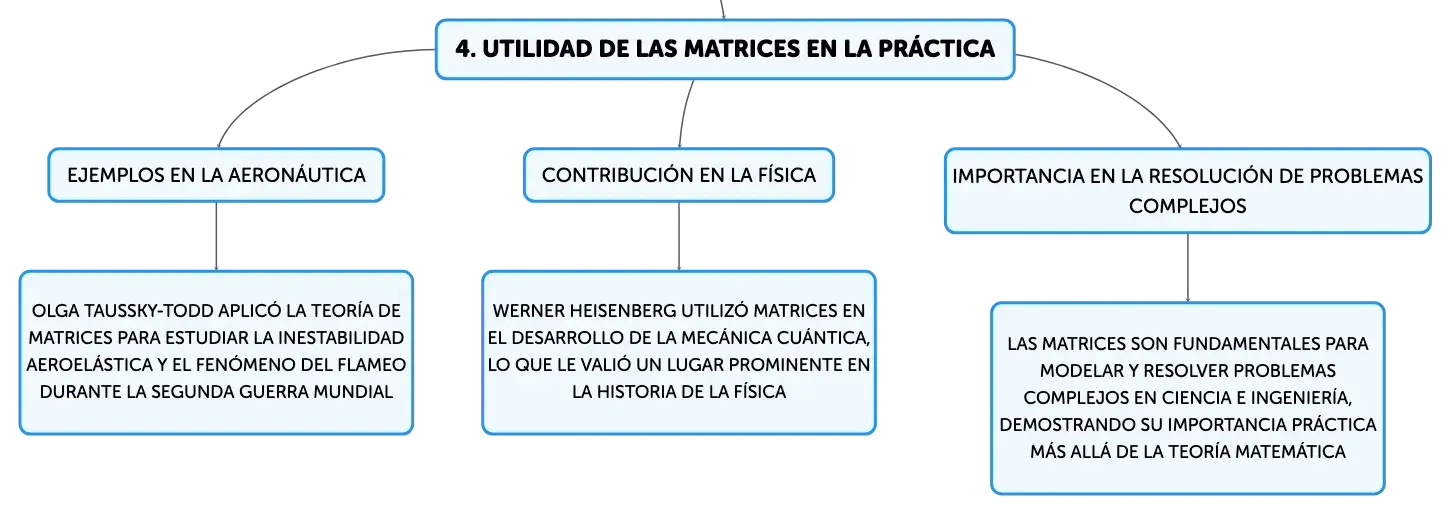 4. UTILIDAD DE LAS MATRICES EN LA PRÁCTICA

EJEMPLOS EN LA AERONÁUTICA

OLGA TAUSSKY-TODD APLICÓ LA TEORÍA DE MATRICES PARA ESTUDIAR LA INESTABILIDAD AEROELÁSTICA Y EL FENÓMENO DEL FLAMEO DURANTE LA SEGUNDA GUERRA MUNDIAL

CONTRIBUCIÓN EN LA FÍSICA

WERNER HEISENBERG UTILIZÓ MATRICES EN EL DESARROLLO DE LA MECÁNICA CUÁNTICA, LO QUE LE VALIÓ UN LUGAR PROMINENTE EN LA HISTORIA DE LA FÍSICA

IMPORTANCIA EN LA RESOLUCIÓN DE PROBLEMAS COMPLEJOS

LAS MATRICES SON FUNDAMENTALES PARA MODELAR Y RESOLVER PROBLEMAS COMPLEJOS EN CIENCIA E INGENIERÍA, DEMOSTRANDO SU IMPORTANCIA PRÁCTICA MÁS ALLÁ DE LA TEORÍA MATEMÁTICA